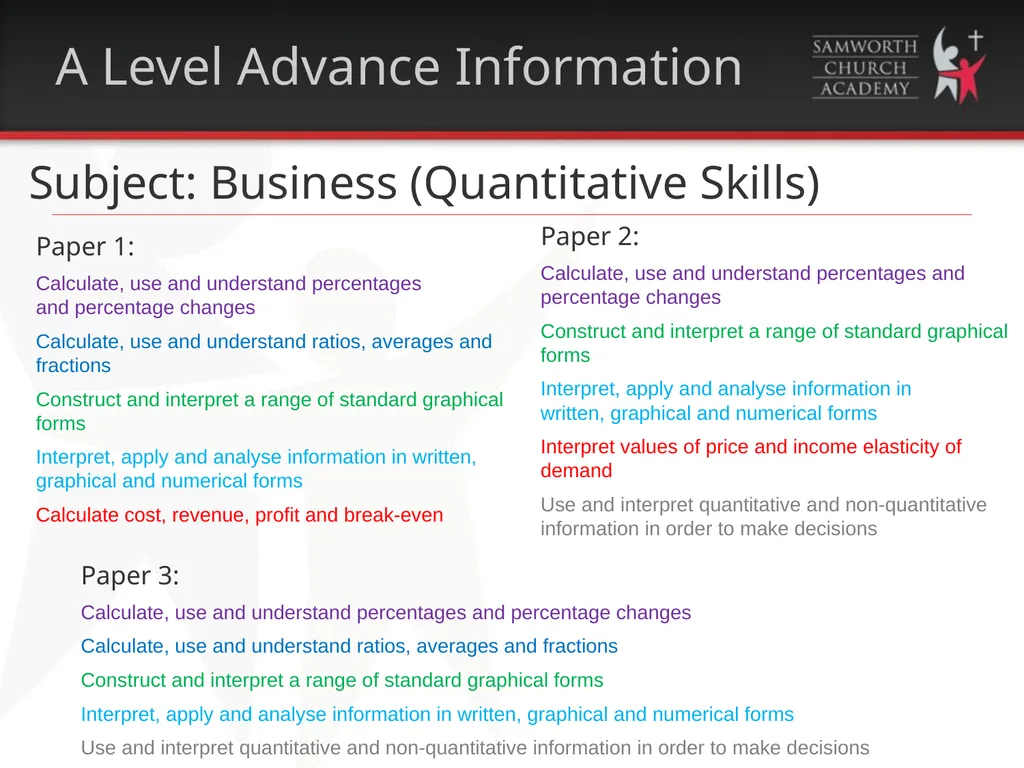 A Level Advance Information

SAMWORTH CHURCH ACADEMY

Subject: Business (Quantitative Skills)

Paper 1:

Calculate, use and understand percentages and percentage changes

Calculate, use and understand ratios, averages and fractions

Construct and interpret a range of standard graphical forms

Interpret, apply and analyse information in written, graphical and numerical forms

Calculate cost, revenue, profit and break-even

Paper 2:

Calculate, use and understand percentages and percentage changes

Construct and interpret a range of standard graphical forms

Interpret, apply and analyse information in written, graphical and numerical forms

Interpret values of price and income elasticity of demand

Use and interpret quantitative and non-quantitative information in order to make decisions

Paper 3:

Calculate, use and understand percentages and percentage changes

Calculate, use and understand ratios, averages and fractions

Construct and interpret a range of standard graphical forms

Interpret, apply and analyse information in written, graphical and numerical forms

Use and interpret quantitative and non-quantitative information in order to make decisions